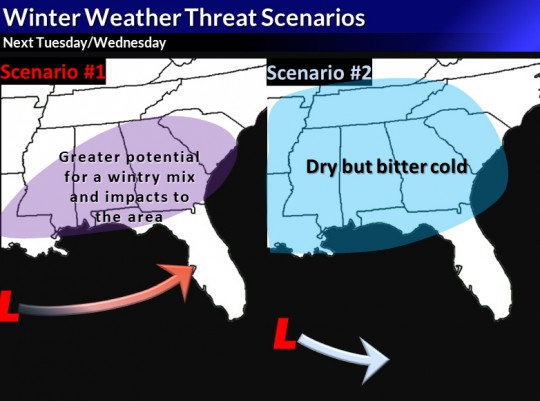 Winter Weather Threat Scenarios

Next Tuesday/Wednesday

Scenario #1

Greater potential for a wintry mix and impacts to the area

L

Scenario #2

Dry but bitter cold

L